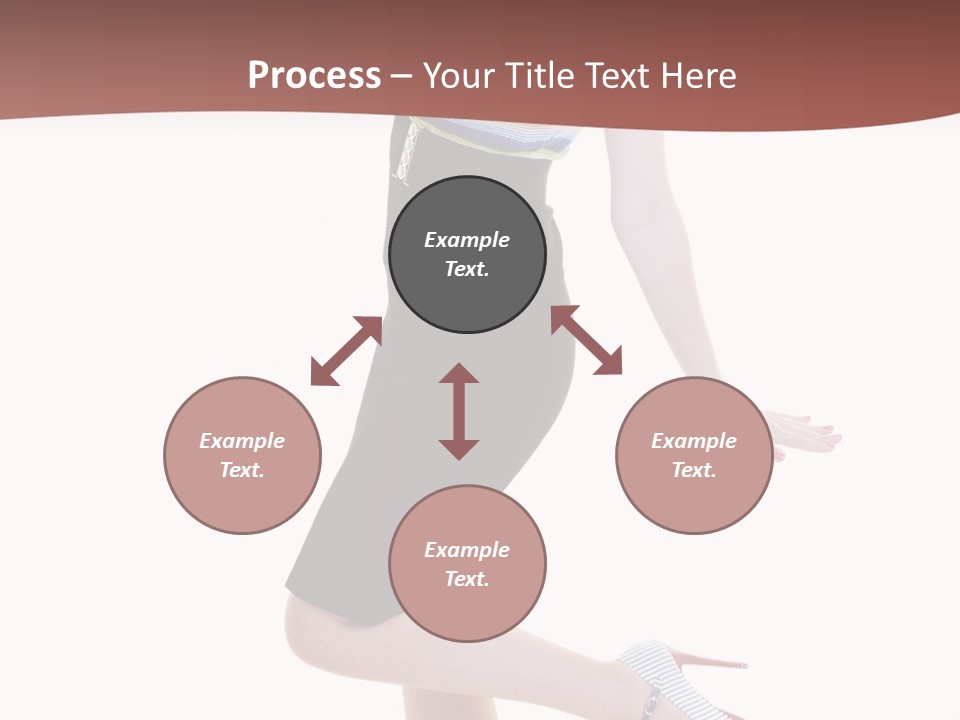 Process – Your Title Text Here

Example Text.

Example Text.

Example Text.

Example Text.